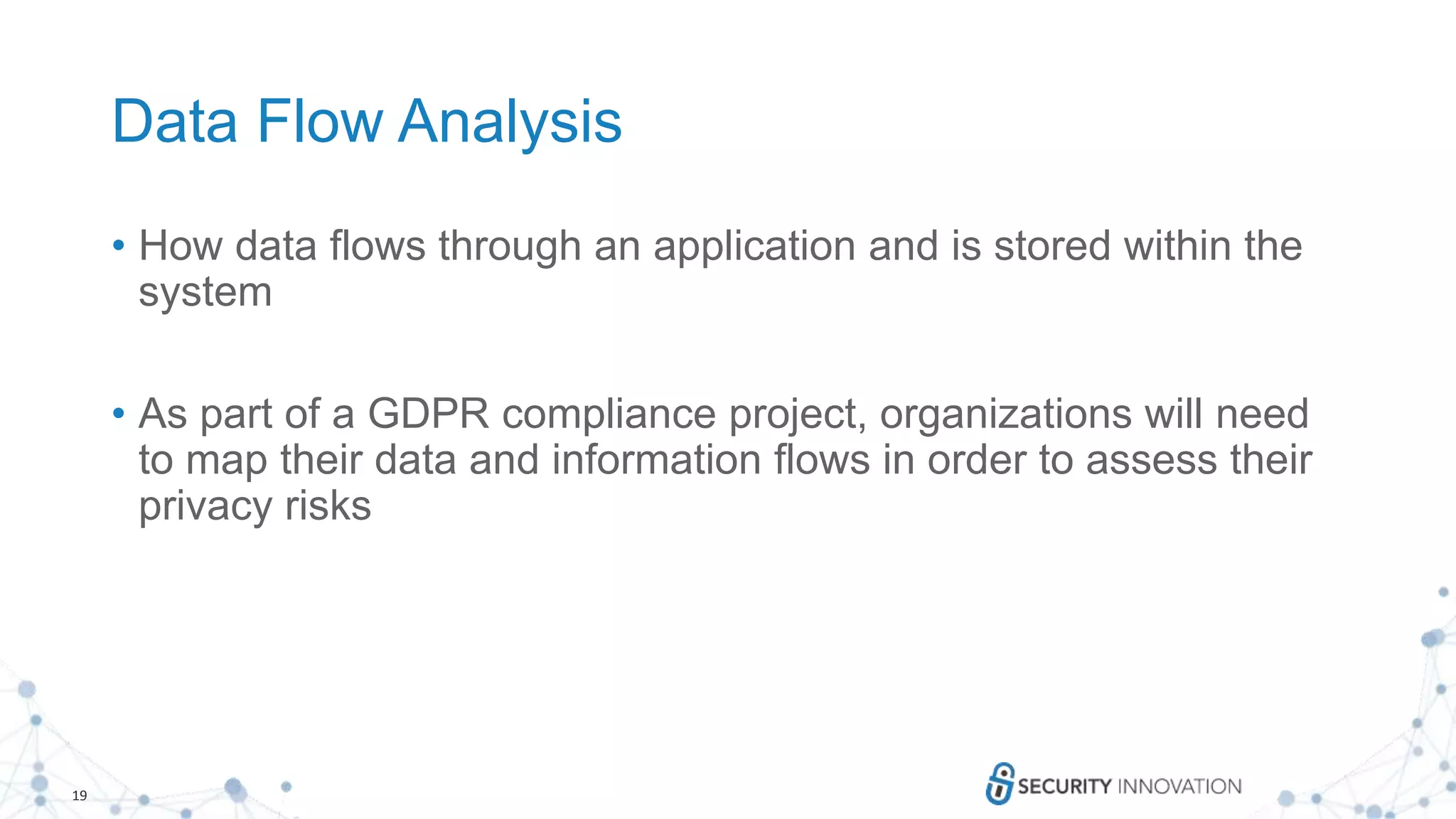 Data Flow Analysis

• How data flows through an application and is stored within the system

• As part of a GDPR compliance project, organizations will need to map their data and information flows in order to assess their privacy risks

19

SECURITY INNOVATION